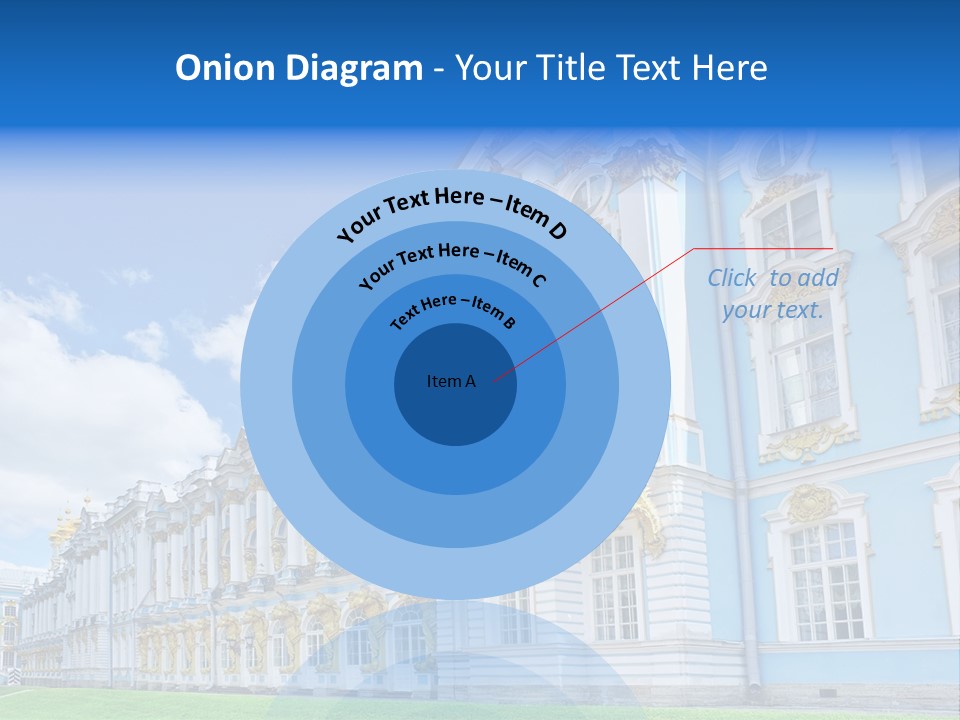 Onion Diagram - Your Title Text Here

Your Text Here – Item D

Your Text Here – Item C

Text Here – Item B

Item A

Click to add your text.